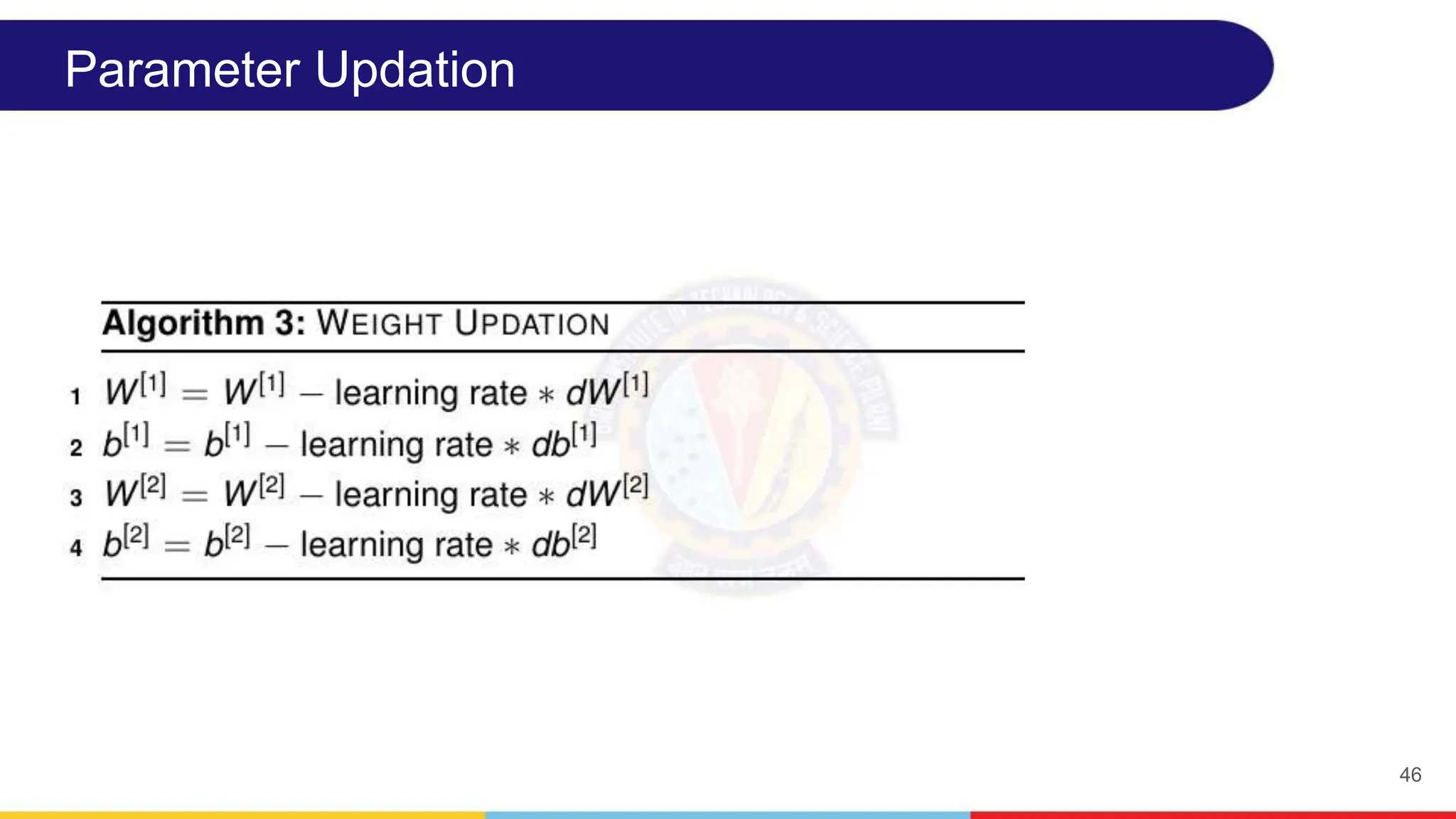 Parameter Updation

Algorithm 3: WEIGHT UPDATION

1 $W^{[1]} = W^{[1]} - \text{learning rate} * dW^{[1]}$
2 $b^{[1]} = b^{[1]} - \text{learning rate} * db^{[1]}$
3 $W^{[2]} = W^{[2]} - \text{learning rate} * dW^{[2]}$
4 $b^{[2]} = b^{[2]} - \text{learning rate} * db^{[2]}$

46